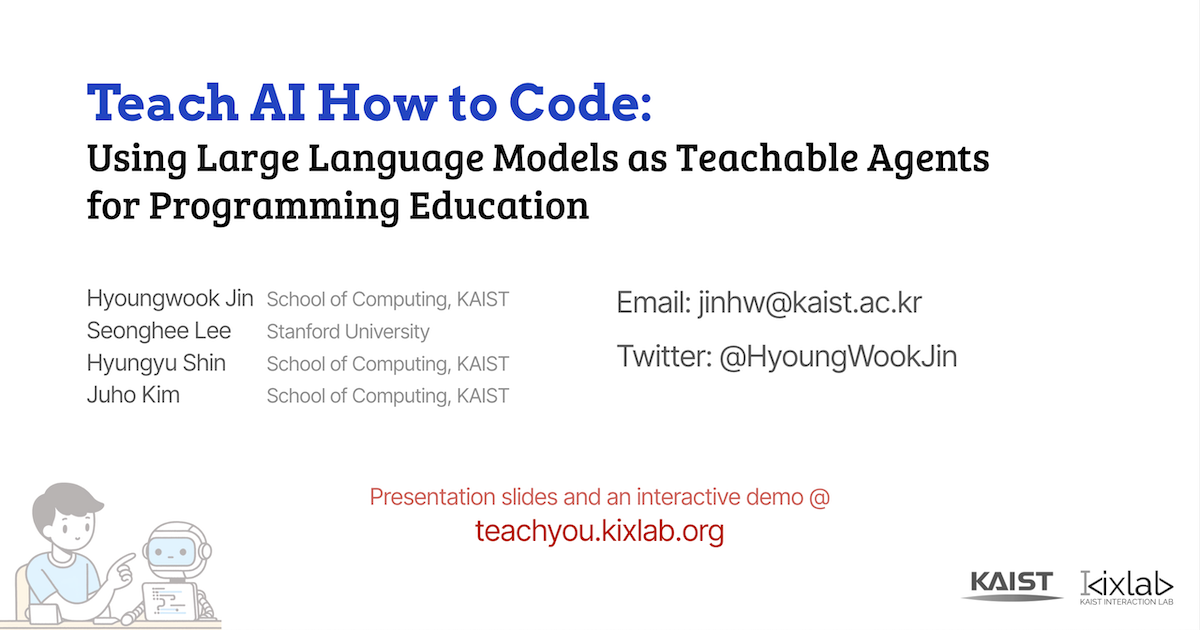 Teach AI How to Code:
Using Large Language Models as Teachable Agents for Programming Education

Hyoungwook Jin School of Computing, KAIST
Seonghee Lee Stanford University
Hyungyu Shin School of Computing, KAIST
Juho Kim School of Computing, KAIST

Email: jinhw@kaist.ac.kr
Twitter: @HyoungWookJin

Presentation slides and an interactive demo @
teachyou.kixlab.org

KAIST kixlab KAIST INTERACTION LAB